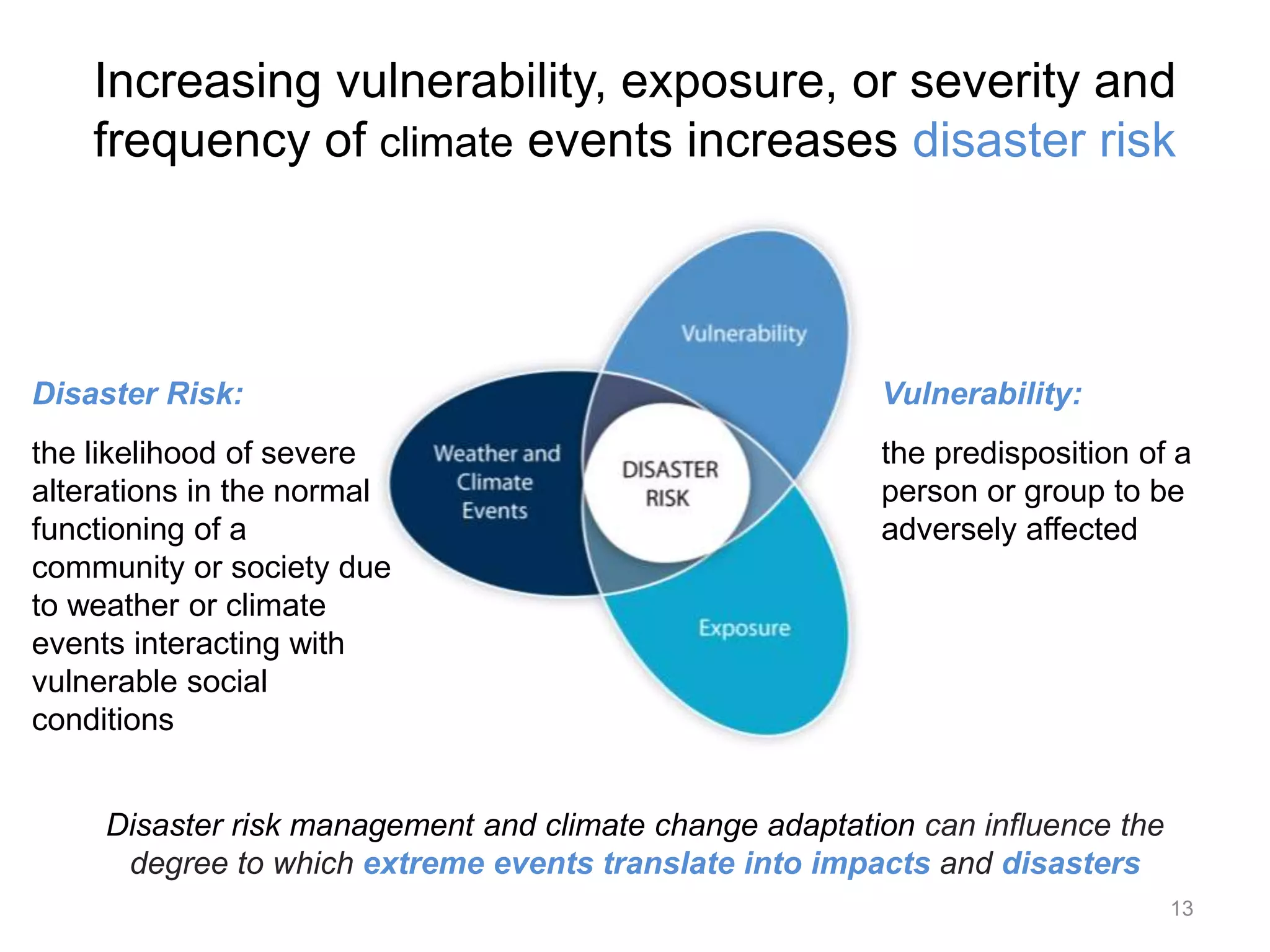 Increasing vulnerability, exposure, or severity and frequency of climate events increases disaster risk

Disaster Risk:

the likelihood of severe alterations in the normal functioning of a community or society due to weather or climate events interacting with vulnerable social conditions

Vulnerability

Weather and Climate Events

DISASTER RISK

Exposure

Vulnerability:

the predisposition of a person or group to be adversely affected

Disaster risk management and climate change adaptation can influence the degree to which extreme events translate into impacts and disasters

13